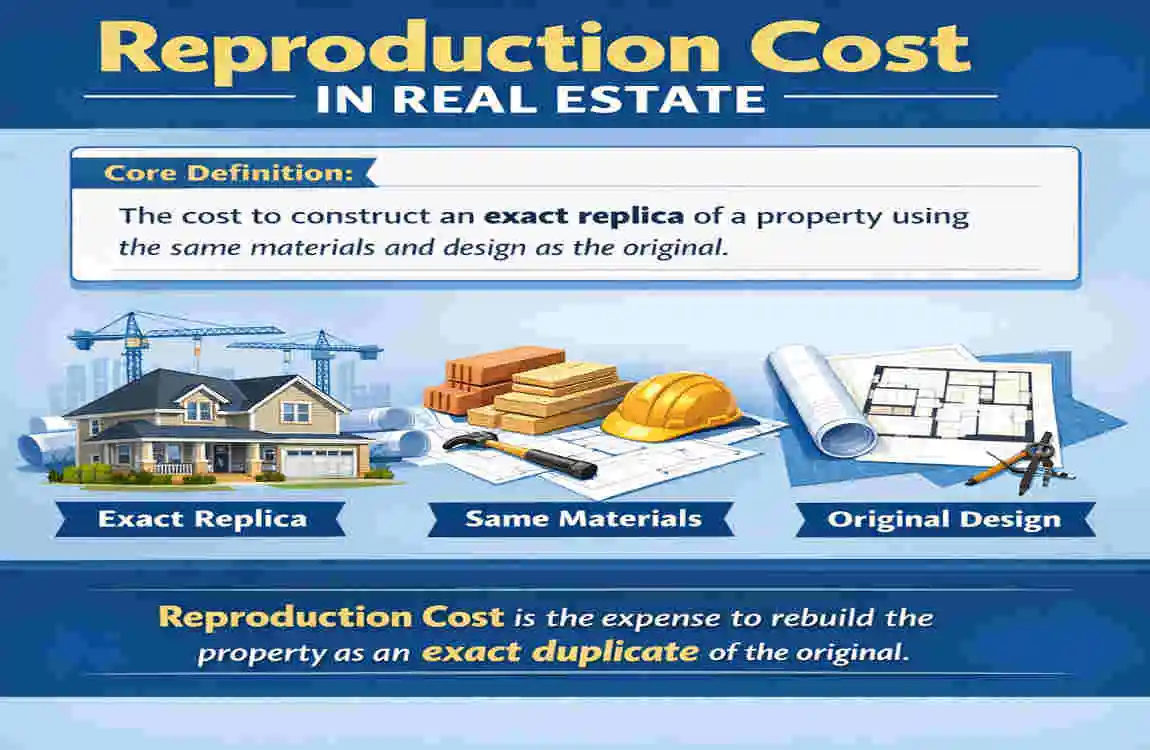 Reproduction Cost
IN REAL ESTATE

Core Definition:

The cost to construct an exact replica of a property using the same materials and design as the original.

Exact Replica

Same Materials

Original Design

Reproduction Cost is the expense to rebuild the property as an exact duplicate of the original.